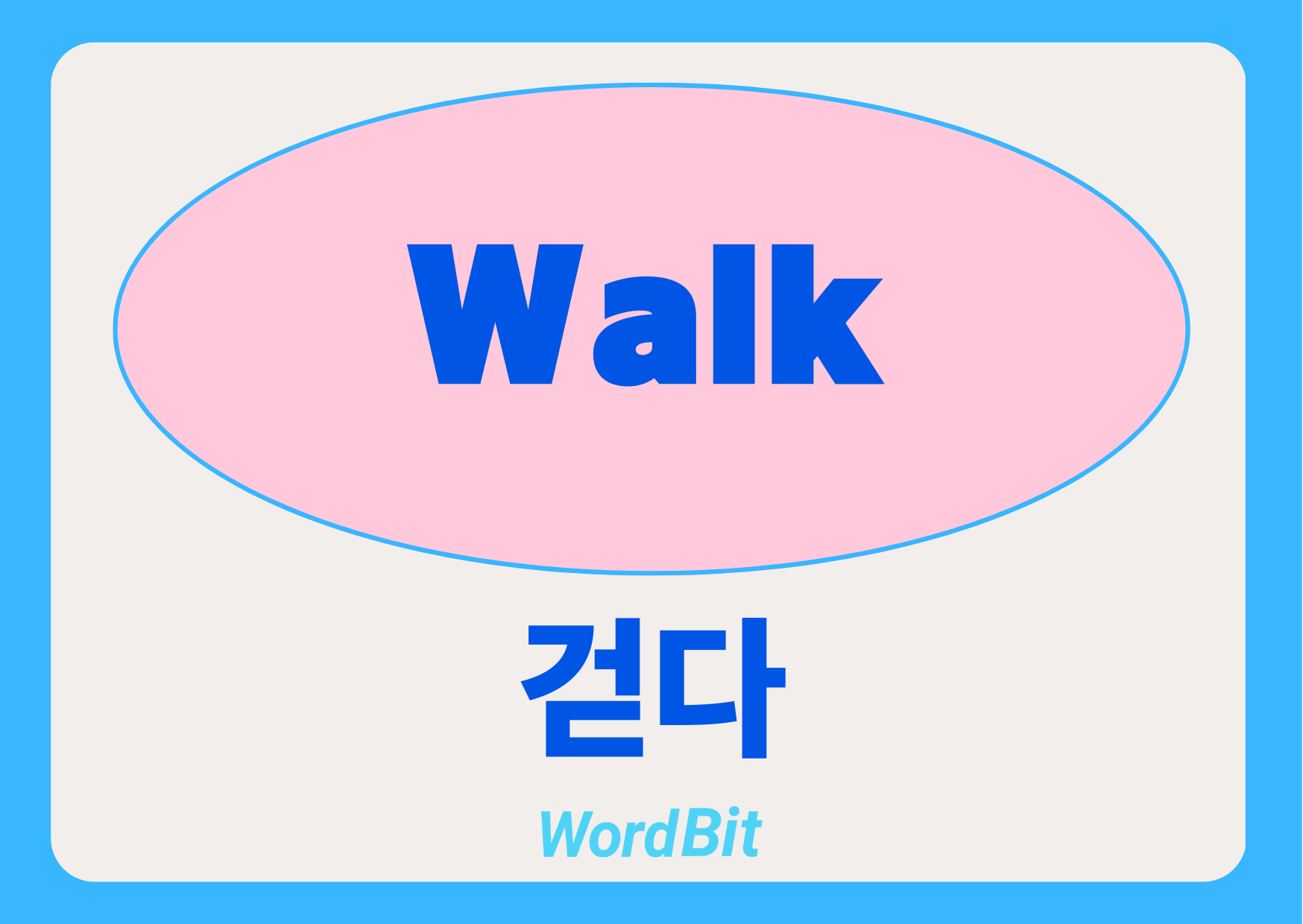 Walk

걷다

WordBit